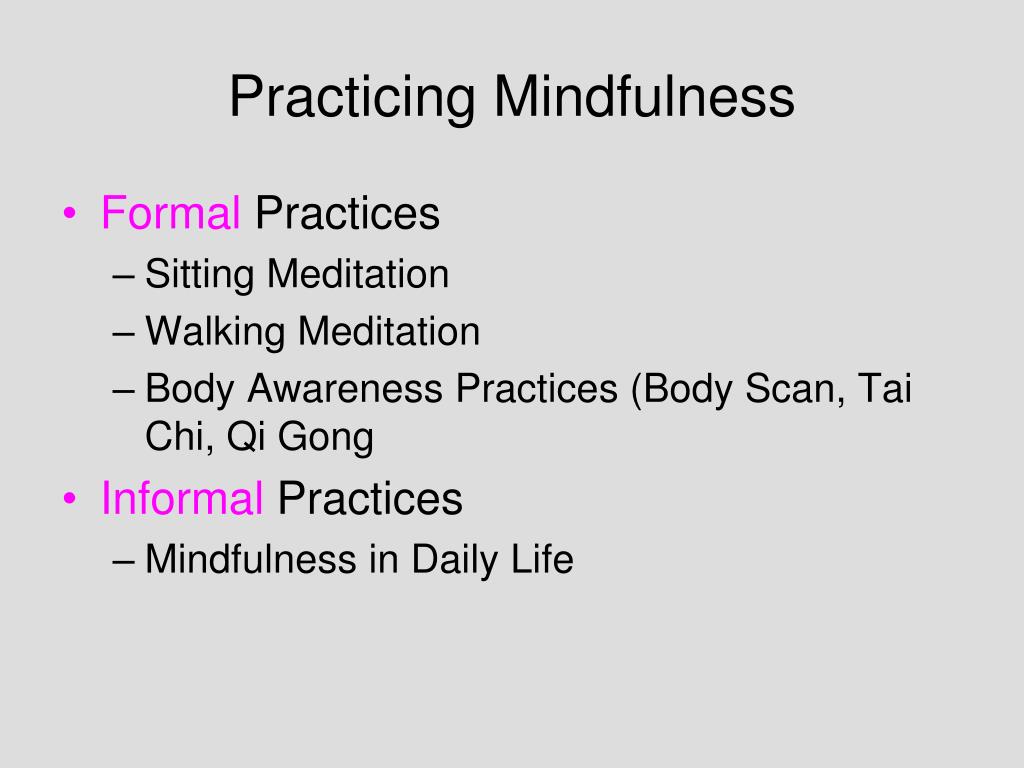 Practicing Mindfulness

• Formal Practices
– Sitting Meditation
– Walking Meditation
– Body Awareness Practices (Body Scan, Tai Chi, Qi Gong

• Informal Practices
– Mindfulness in Daily Life